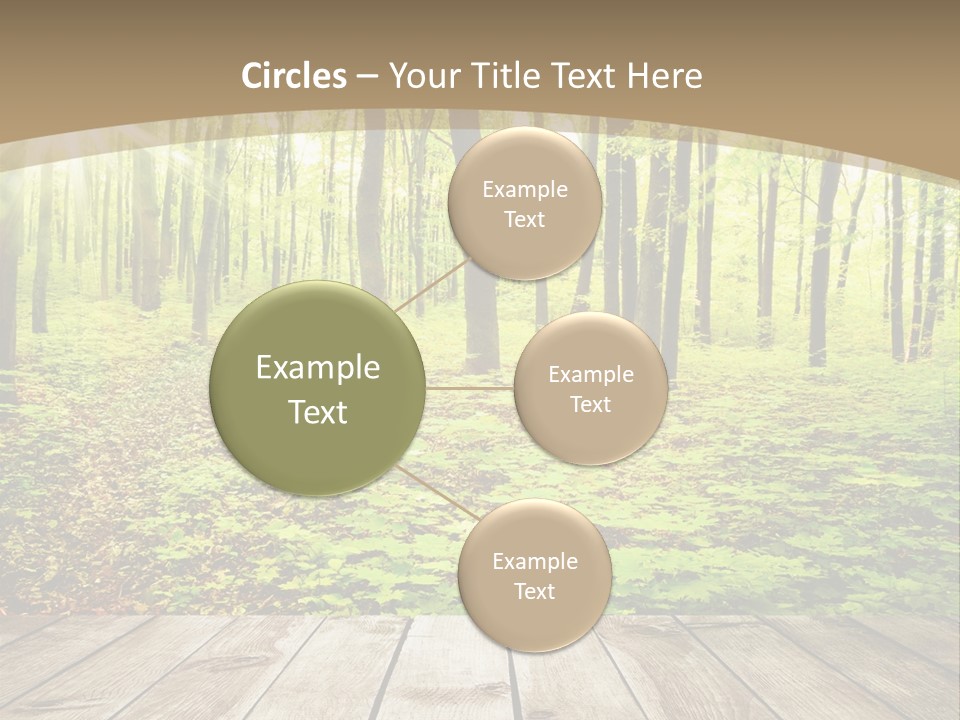 Circles – Your Title Text Here

Example Text

Example Text

Example Text

Example Text